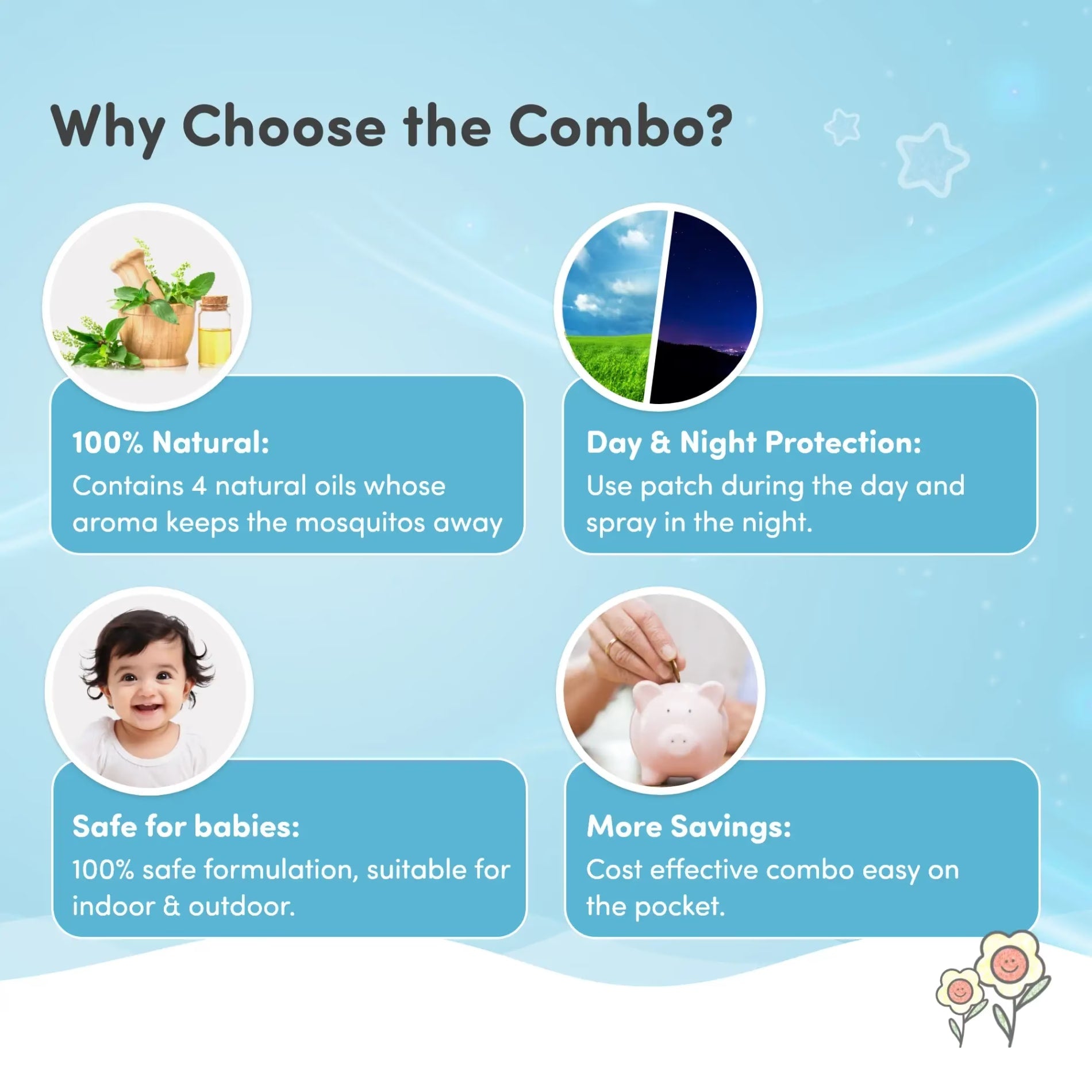 Why Choose the Combo?

100% Natural:
Contains 4 natural oils whose aroma keeps the mosquitos away

Day & Night Protection:
Use patch during the day and spray in the night.

Safe for babies:
100% safe formulation, suitable for indoor & outdoor.

More Savings:
Cost effective combo easy on the pocket.